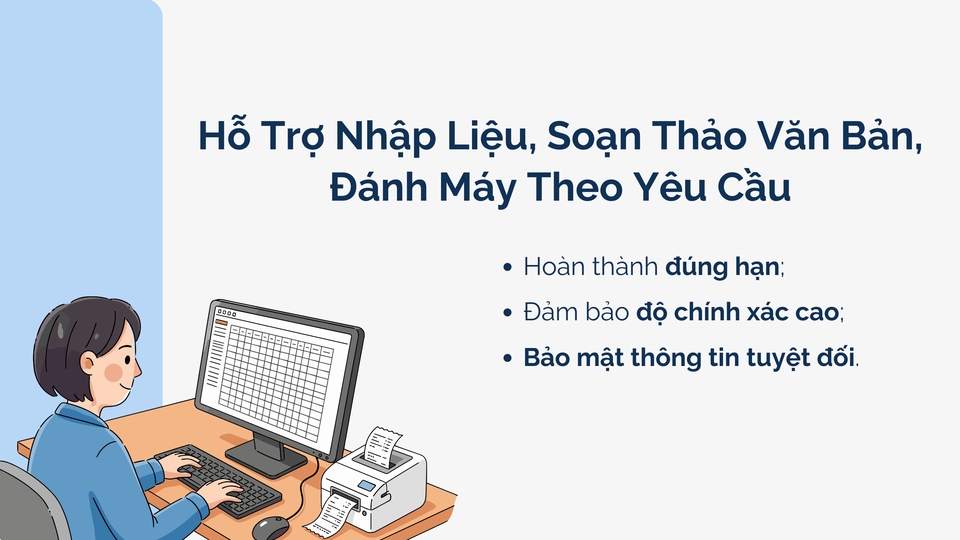 Hỗ Trợ Nhập Liệu, Soạn Thảo Văn Bản, Đánh Máy Theo Yêu Cầu

• Hoàn thành đúng hạn;
• Đảm bảo độ chính xác cao;
• Bảo mật thông tin tuyệt đối.